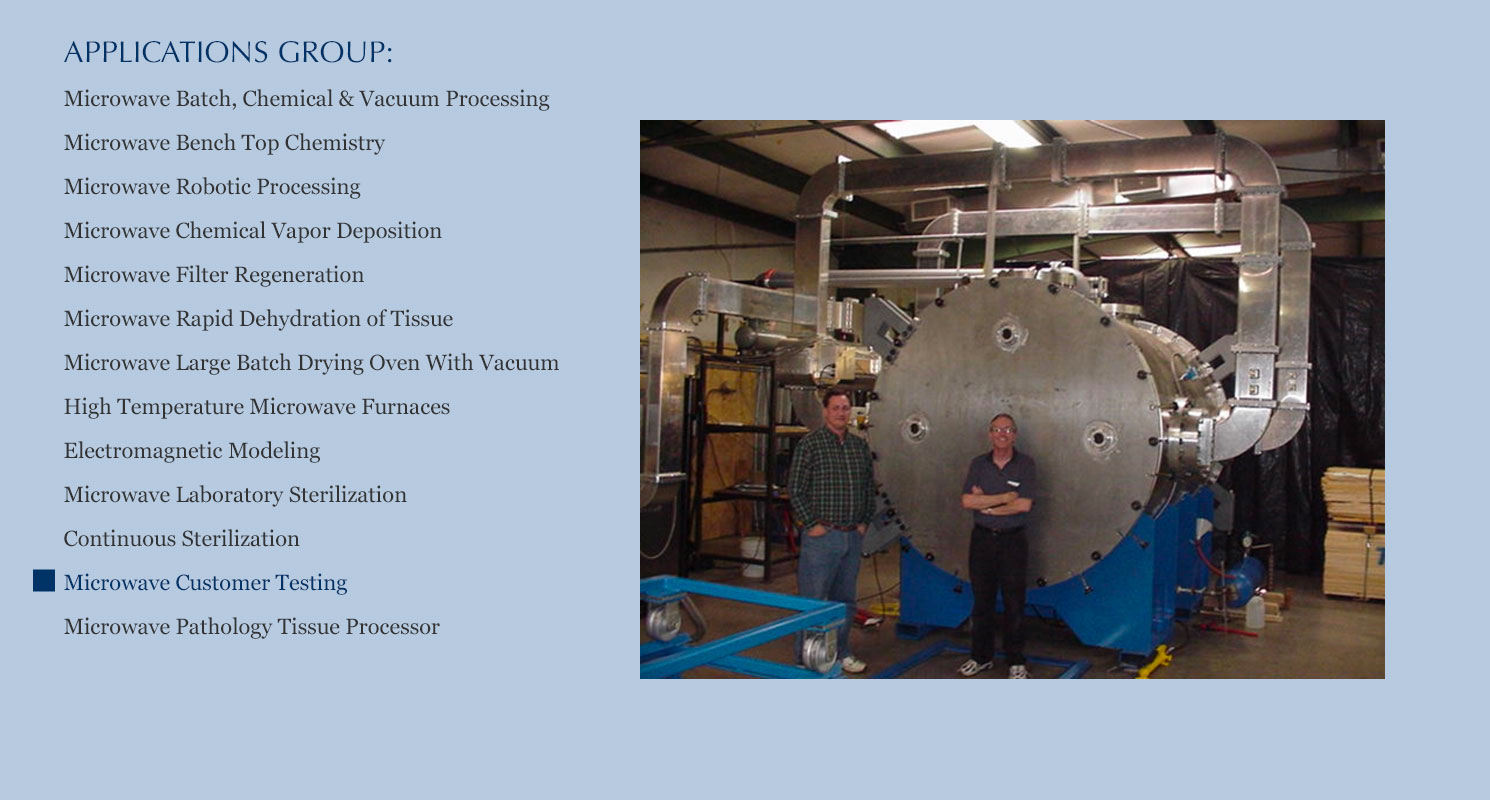 APPLICATIONS GROUP:

Microwave Batch, Chemical & Vacuum Processing

Microwave Bench Top Chemistry

Microwave Robotic Processing

Microwave Chemical Vapor Deposition

Microwave Filter Regeneration

Microwave Rapid Dehydration of Tissue

Microwave Large Batch Drying Oven With Vacuum

High Temperature Microwave Furnaces

Electromagnetic Modeling

Microwave Laboratory Sterilization

Continuous Sterilization

Microwave Customer Testing

Microwave Pathology Tissue Processor